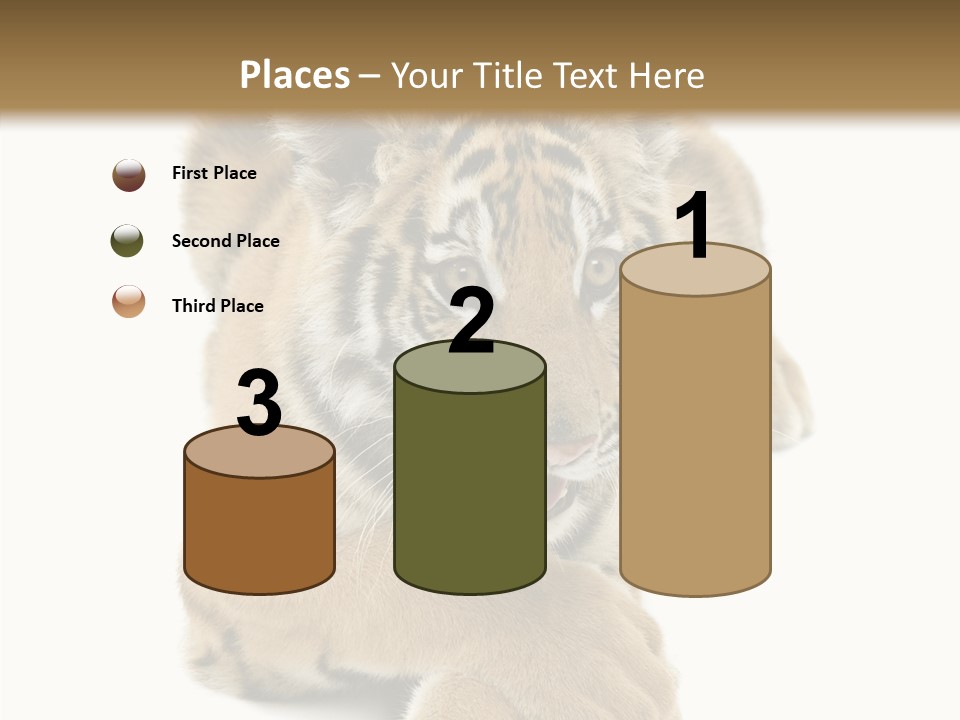 Places – Your Title Text Here

First Place

Second Place

Third Place

3

2

1